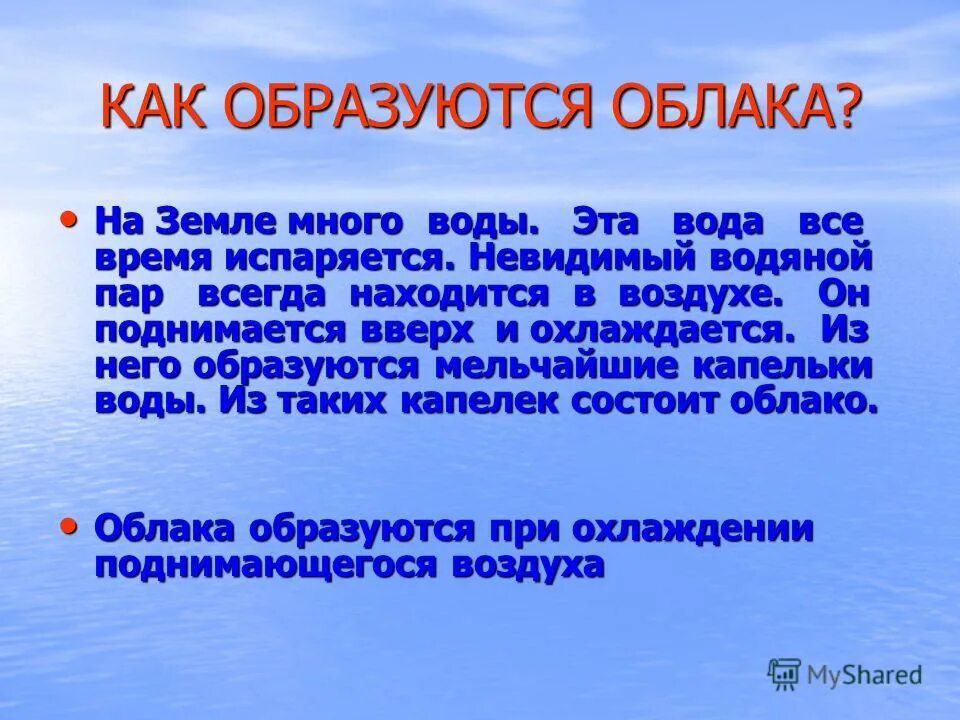 КАК ОБРАЗУЮТСЯ ОБЛАКА?

• На Земле много воды. Эта вода все время испаряется. Невидимый водяной пар всегда находится в воздухе. Он поднимается вверх и охлаждается. Из него образуются мельчайшие капельки воды. Из таких капелек состоит облако.

• Облака образуются при охлаждении поднимающегося воздуха

MyShared